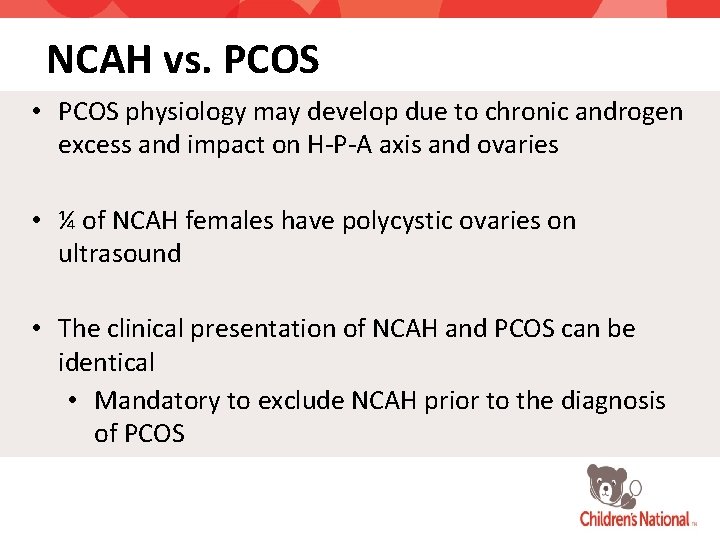 NCAH vs. PCOS

• PCOS physiology may develop due to chronic androgen excess and impact on H-P-A axis and ovaries

• ¼ of NCAH females have polycystic ovaries on ultrasound

• The clinical presentation of NCAH and PCOS can be identical
  • Mandatory to exclude NCAH prior to the diagnosis of PCOS

Children's National™